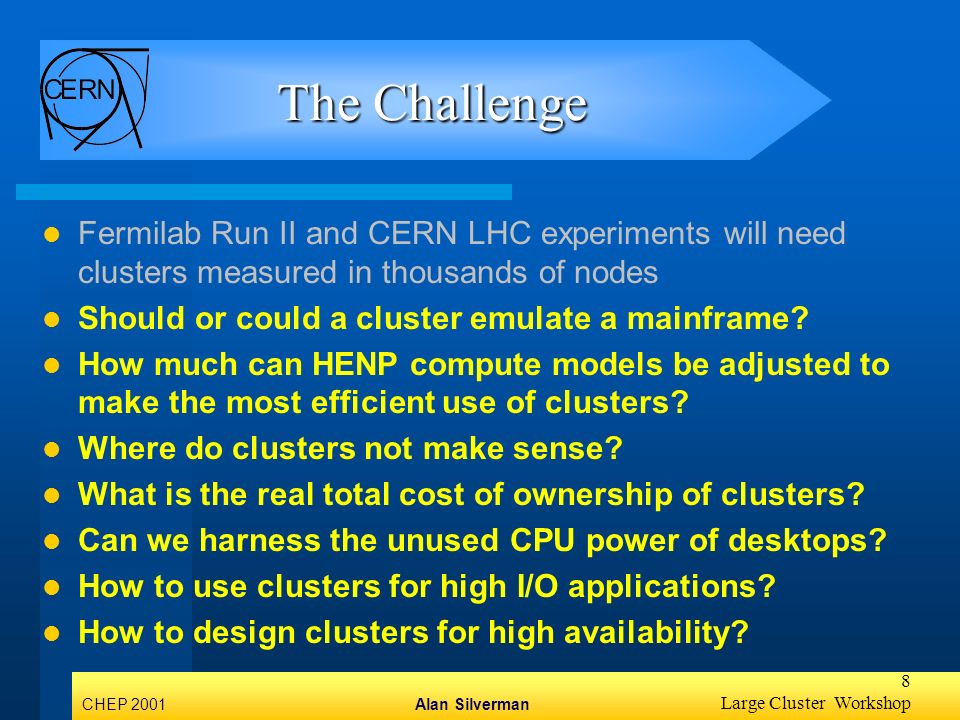 CERN

The Challenge

- Fermilab Run II and CERN LHC experiments will need clusters measured in thousands of nodes
- Should or could a cluster emulate a mainframe?
- How much can HENP compute models be adjusted to make the most efficient use of clusters?
- Where do clusters not make sense?
- What is the real total cost of ownership of clusters?
- Can we harness the unused CPU power of desktops?
- How to use clusters for high I/O applications?
- How to design clusters for high availability?

CHEP 2001 Alan Silverman 8 Large Cluster Workshop